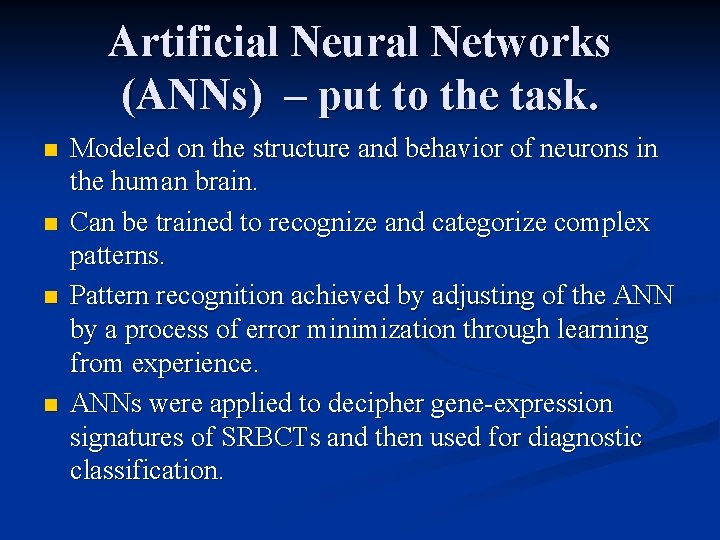 Artificial Neural Networks (ANNs) – put to the task.

- Modeled on the structure and behavior of neurons in the human brain.
- Can be trained to recognize and categorize complex patterns.
- Pattern recognition achieved by adjusting of the ANN by a process of error minimization through learning from experience.
- ANNs were applied to decipher gene-expression signatures of SRBCTs and then used for diagnostic classification.